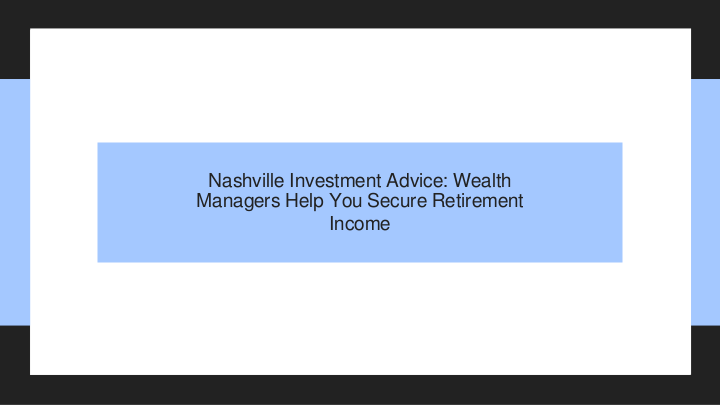 Nashville Investment Advice: Wealth Managers Help You Secure Retirement Income